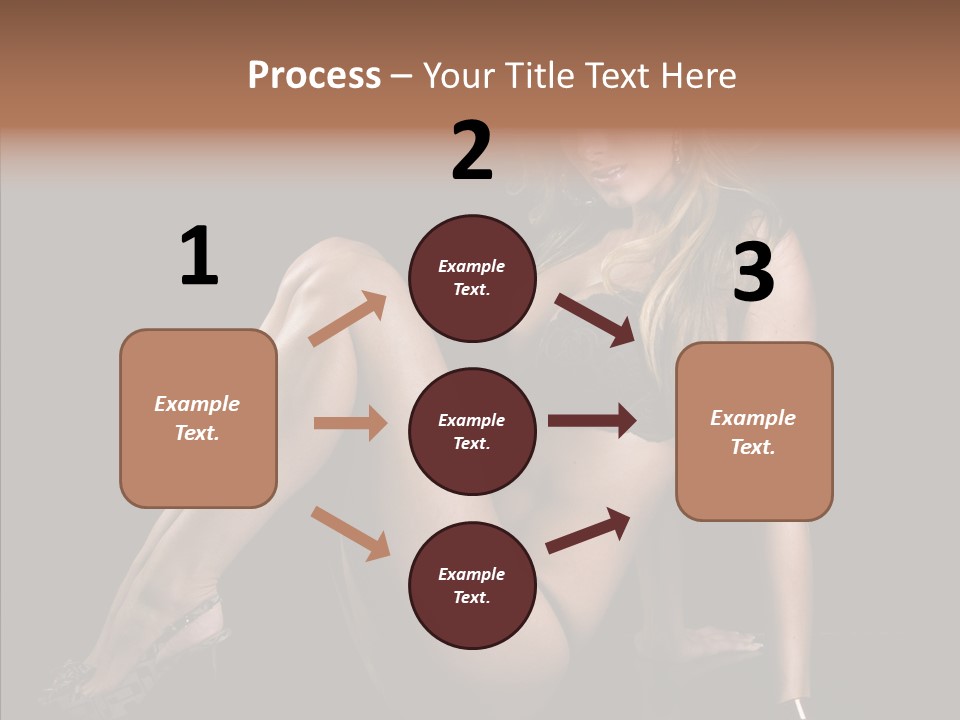 Process – Your Title Text Here

1

Example Text.

2

Example Text.

Example Text.

Example Text.

3

Example Text.